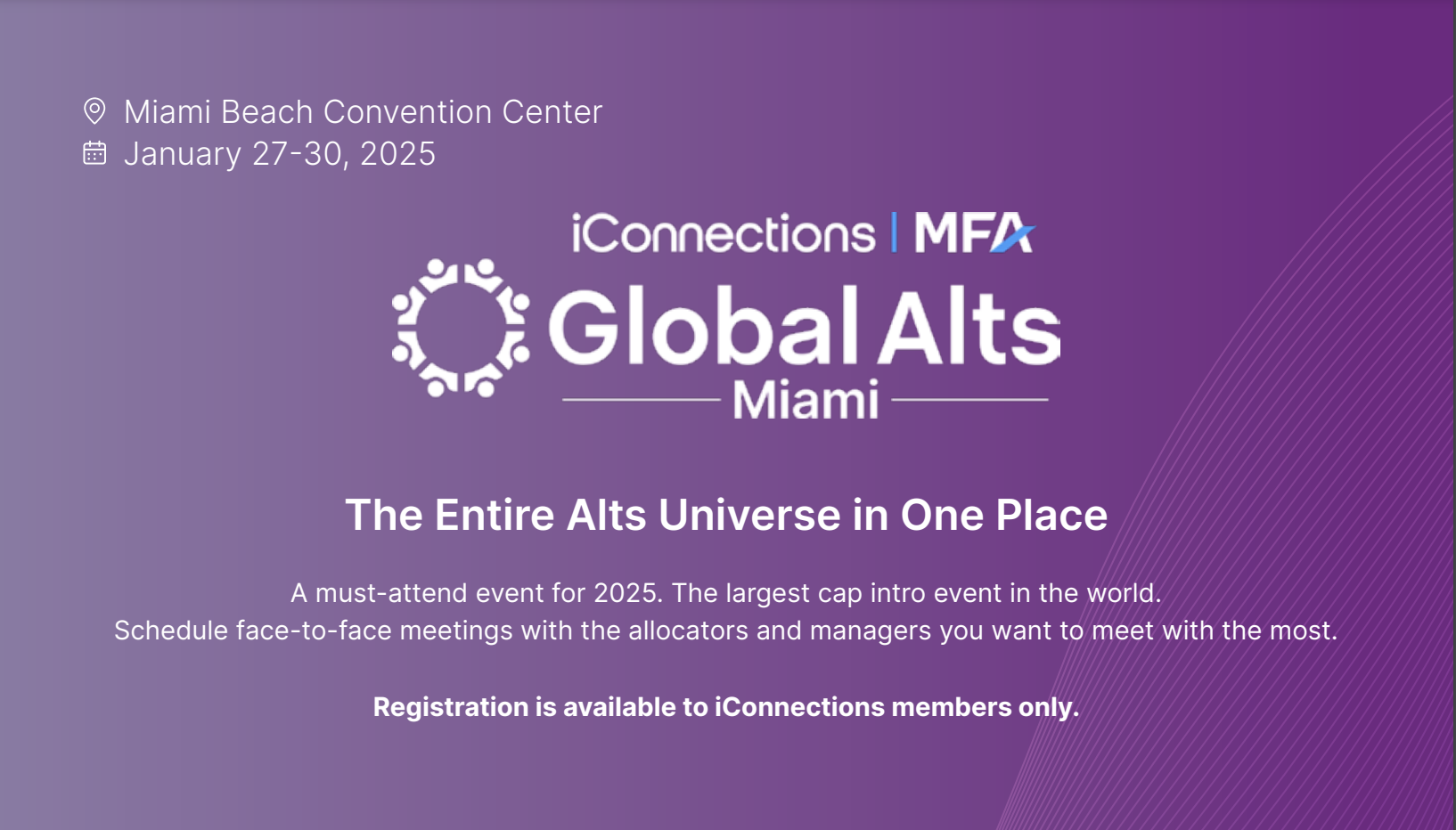 Miami Beach Convention Center
January 27-30, 2025

iConnections | MFA
Global Alts
Miami

The Entire Alts Universe in One Place

A must-attend event for 2025. The largest cap intro event in the world.
Schedule face-to-face meetings with the allocators and managers you want to meet with the most.

Registration is available to iConnections members only.